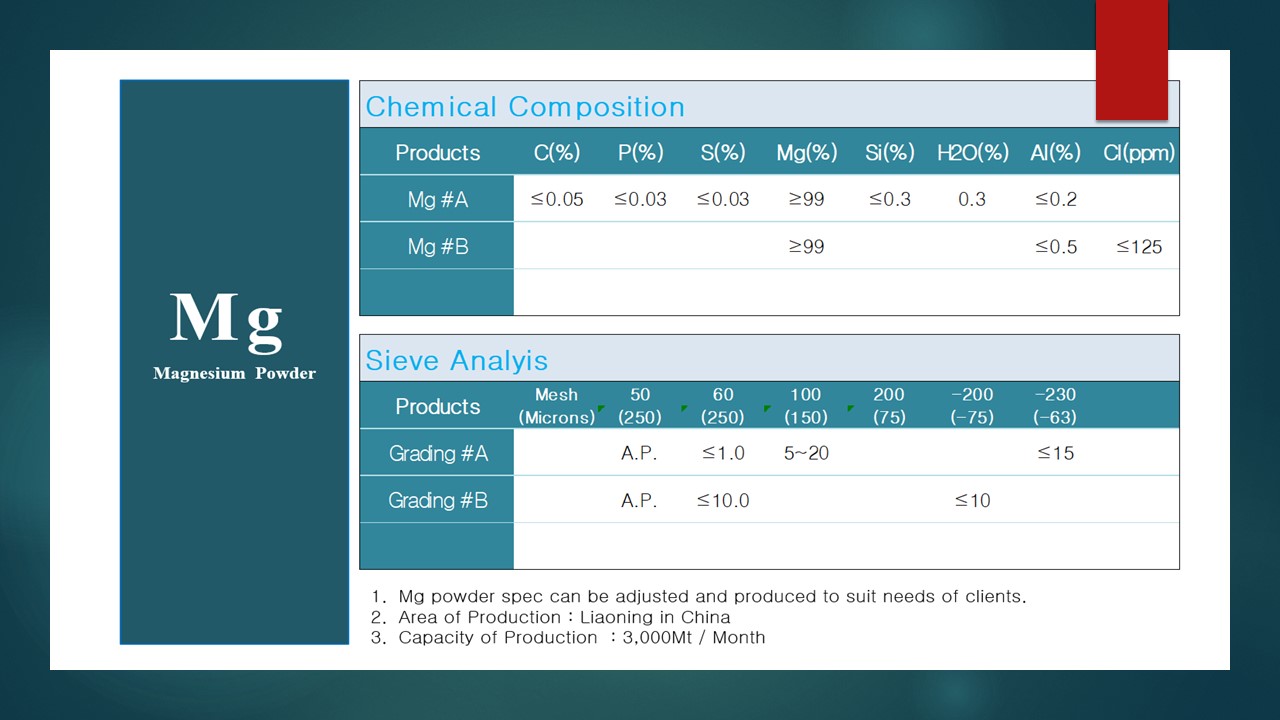 Mg
Magnesium Powder

Chemical Composition

| Products | C(%) | P(%) | S(%) | Mg(%) | Si(%) | H2O(%) | Al(%) | Cl(ppm) |
|---|---|---|---|---|---|---|---|---|
| Mg #A | ≤0.05 | ≤0.03 | ≤0.03 | ≥99 | ≤0.3 | 0.3 | ≤0.2 | |
| Mg #B | | | | ≥99 | | | ≤0.5 | ≤125 |
| | | | | | | | | |

Sieve Analyis

| Products | Mesh (Microns) | 50 (250) | 60 (250) | 100 (150) | 200 (75) | -200 (-75) | -230 (-63) | |
|---|---|---|---|---|---|---|---|---|
| Grading #A | | A.P. | ≤1.0 | 5~20 | | | ≤15 | |
| Grading #B | | A.P. | ≤10.0 | | | ≤10 | | |
| | | | | | | | | |

1. Mg powder spec can be adjusted and produced to suit needs of clients.
2. Area of Production : Liaoning in China
3. Capacity of Production : 3,000Mt / Month